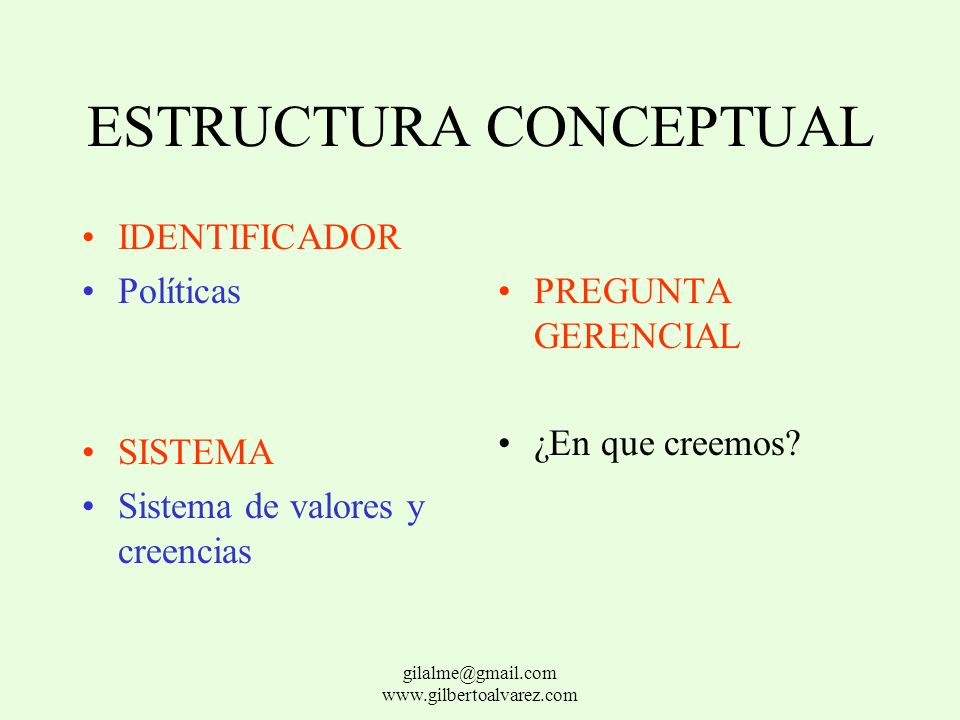 ESTRUCTURA CONCEPTUAL

• IDENTIFICADOR
• Políticas

• SISTEMA
• Sistema de valores y creencias

• PREGUNTA GERENCIAL

• ¿En que creemos?

gilalme@gmail.com
www.gilbertoalvarez.com